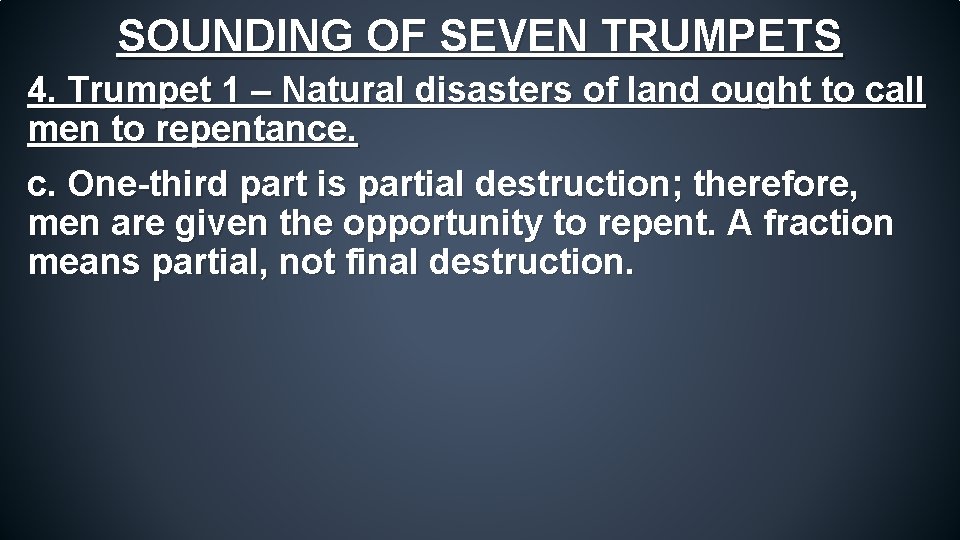 SOUNDING OF SEVEN TRUMPETS

4. Trumpet 1 – Natural disasters of land ought to call men to repentance.

c. One-third part is partial destruction; therefore, men are given the opportunity to repent. A fraction means partial, not final destruction.